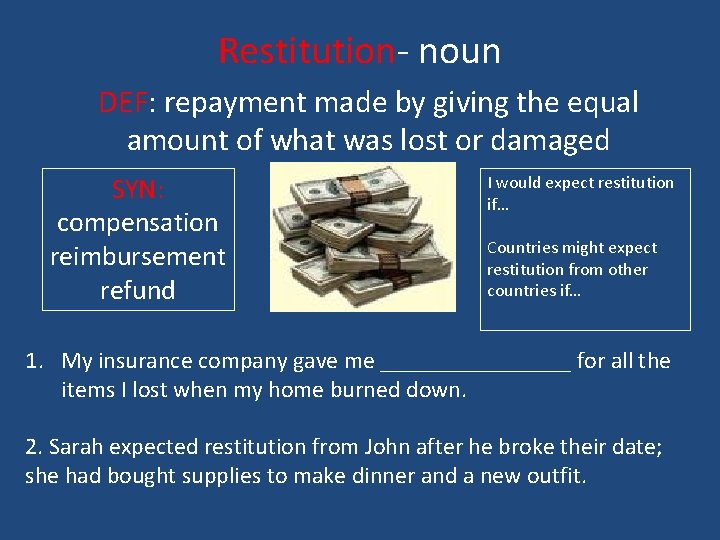 Restitution- noun

DEF: repayment made by giving the equal amount of what was lost or damaged

SYN:
compensation
reimbursement
refund

I would expect restitution if…

Countries might expect restitution from other countries if…

1. My insurance company gave me _________________ for all the items I lost when my home burned down.

2. Sarah expected restitution from John after he broke their date; she had bought supplies to make dinner and a new outfit.